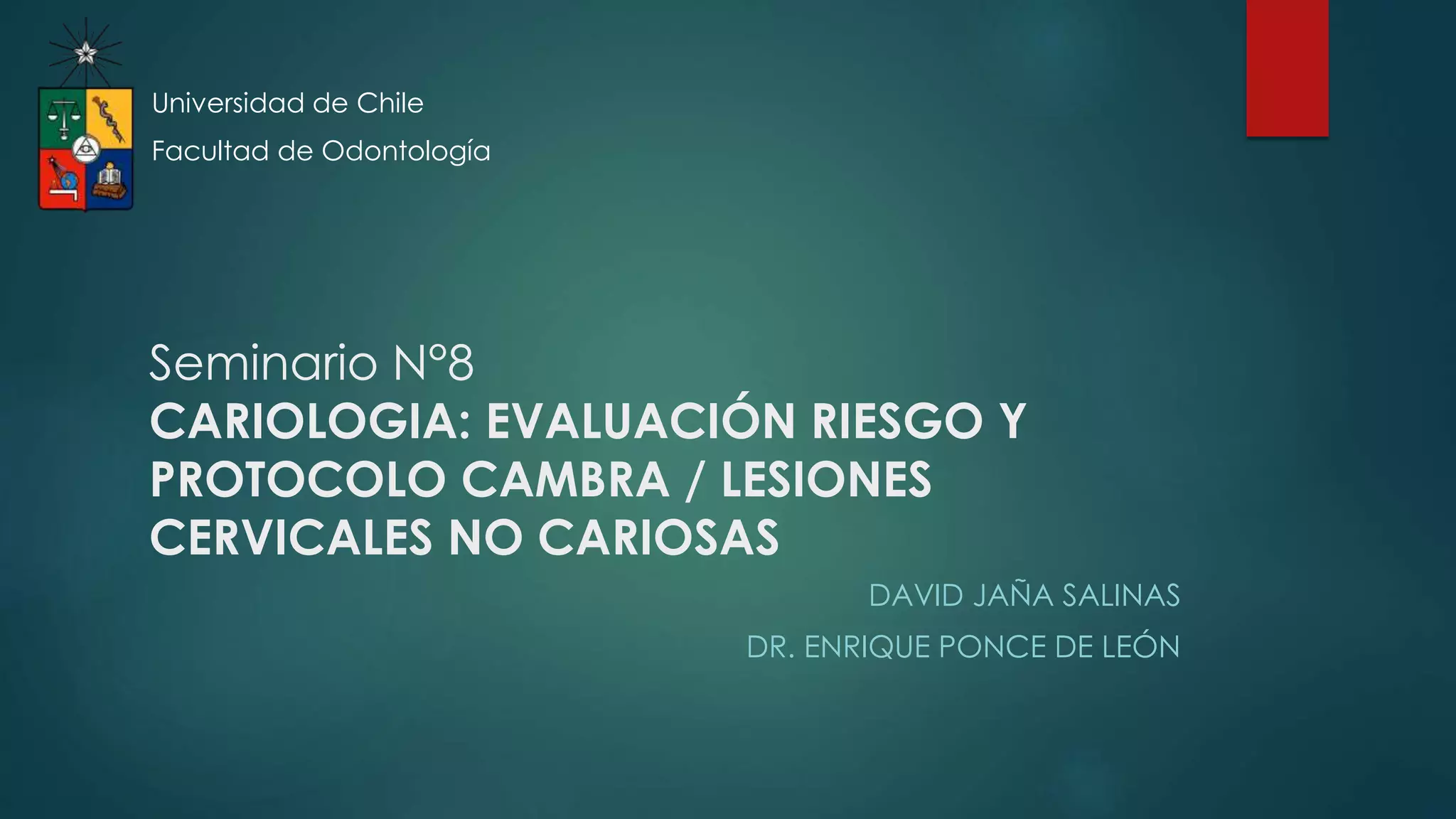 Universidad de Chile

Facultad de Odontología

Seminario N°8

CARIOLOGIA: EVALUACIÓN RIESGO Y PROTOCOLO CAMBRA / LESIONES CERVICALES NO CARIOSAS

DAVID JAÑA SALINAS

DR. ENRIQUE PONCE DE LEÓN